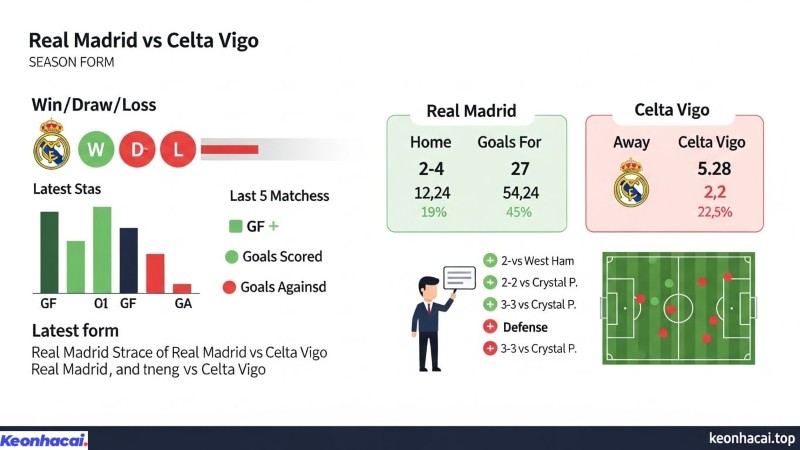 Real Madrid vs Celta Vigo
SEASON FORM

Win/Draw/Loss

W D L

Latest Stas

GF 01 GF GA

Last 5 Matchess

GF +

Goals Scored

Goals Againsd

Latest form

Real Madrid Strace of Real Madrid vs Celta Vigo Real Madrid, and tneng vs Celta Vigo

Real Madrid

| Home | Goals For |
|---|---|
| 2-4 | 27 |
| 12,24 | 54,24 |
| 19% | 45% |

Celta Vigo

| Away | Celta Vigo |
|---|---|
| | 5.28 |
| | 2,2 |
| | 22,5% |

2-vs West Ham
2-2 vs Crystal P.
3-3 vs Crystal P.
Defense
3-3 vs Crystal P.

Keonhacai.

keonhacai.top